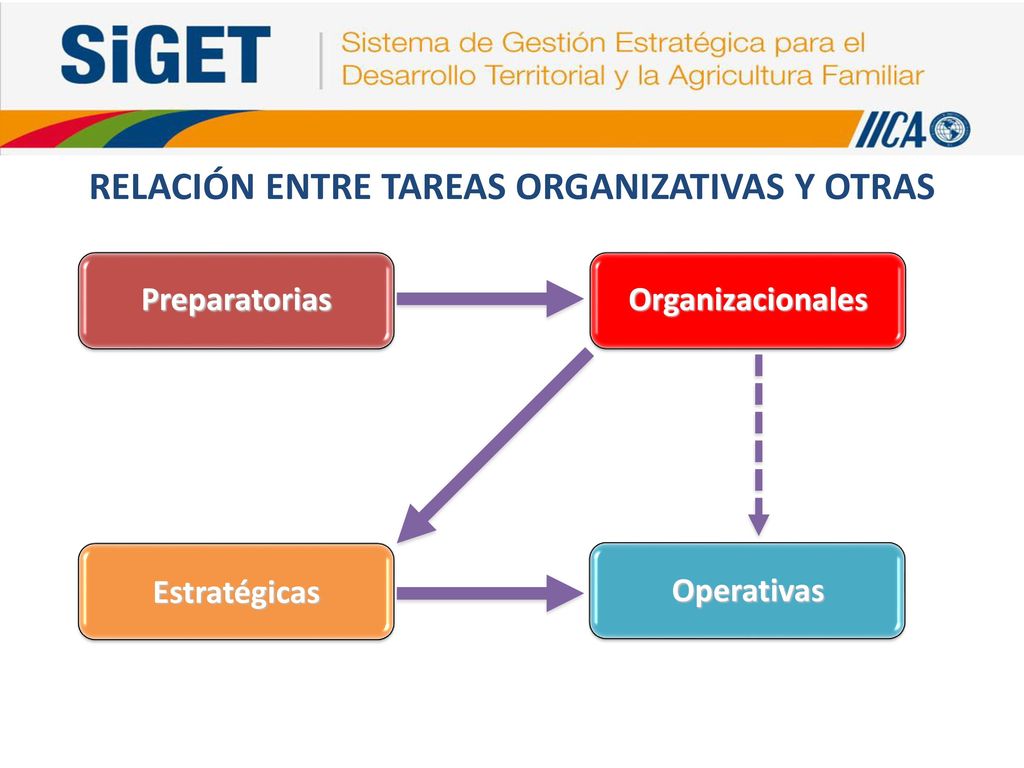 SiGET

Sistema de Gestión Estratégica para el Desarrollo Territorial y la Agricultura Familiar

IICA

RELACIÓN ENTRE TAREAS ORGANIZATIVAS Y OTRAS

Preparatorias

Organizacionales

Estratégicas

Operativas